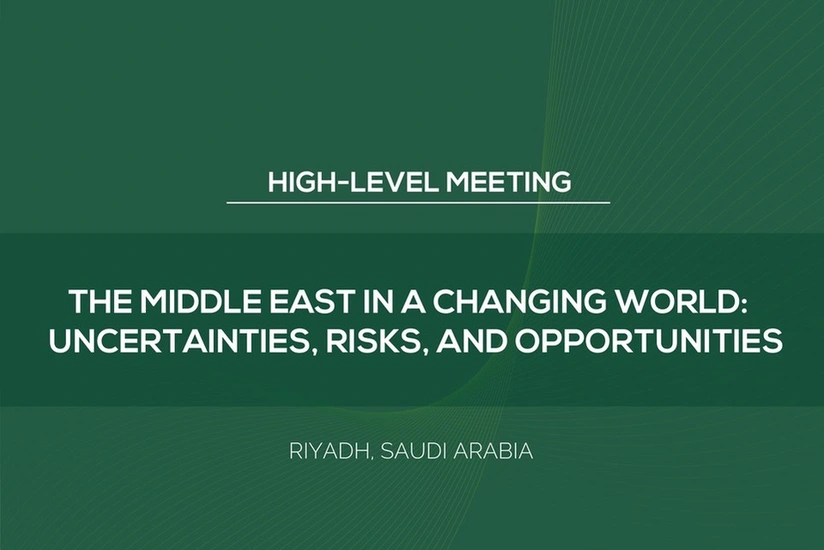 HIGH-LEVEL MEETING

THE MIDDLE EAST IN A CHANGING WORLD: UNCERTAINTIES, RISKS, AND OPPORTUNITIES

RIYADH, SAUDI ARABIA